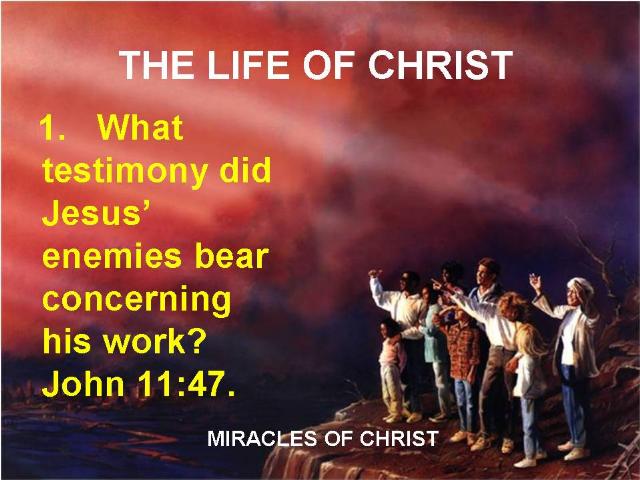 THE LIFE OF CHRIST

1. What testimony did Jesus' enemies bear concerning his work? John 11:47.

MIRACLES OF CHRIST